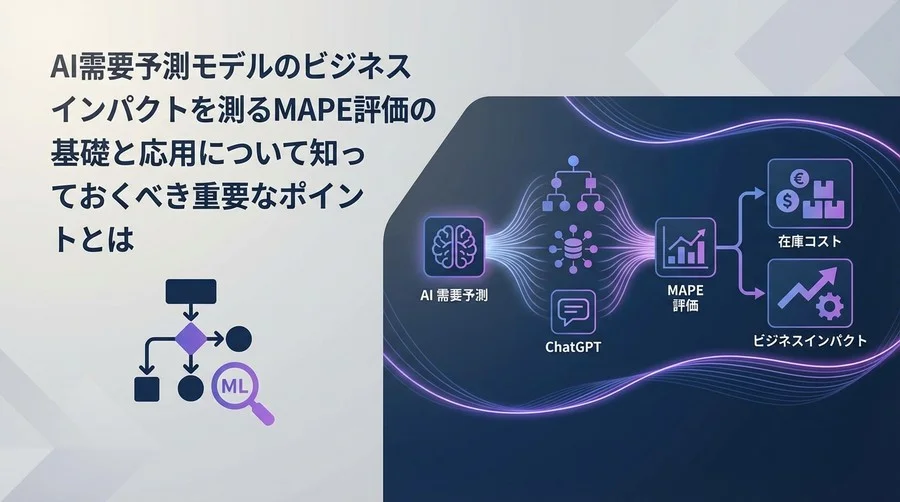 AI需要予測モデルのビジネスインパクトを測るMAPE評価の基礎と応用について知っておくべき重要なポイントとは

ML

AI 需要予測

ChatGPT

MAPE
評価

在庫コスト

ビジネスインパクト